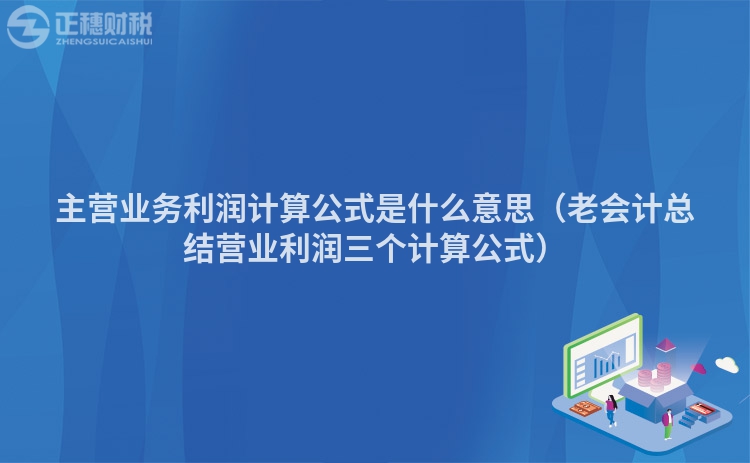 正穗财税
ZHENGSUICAISHUI

主营业务利润计算公式是什么意思（老会计总结营业利润三个计算公式）